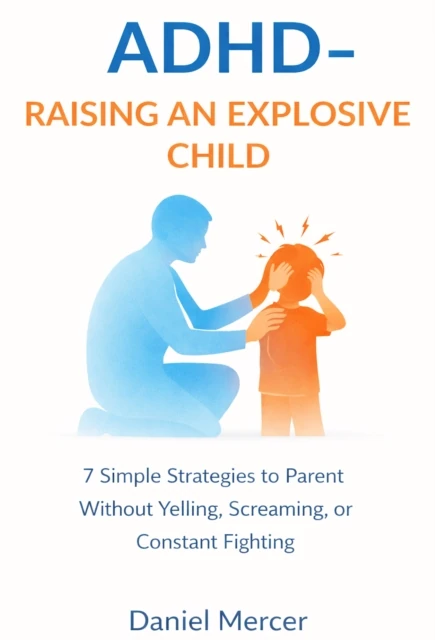 ADHD–
RAISING AN EXPLOSIVE CHILD

7 Simple Strategies to Parent Without Yelling, Screaming, or Constant Fighting

Daniel Mercer